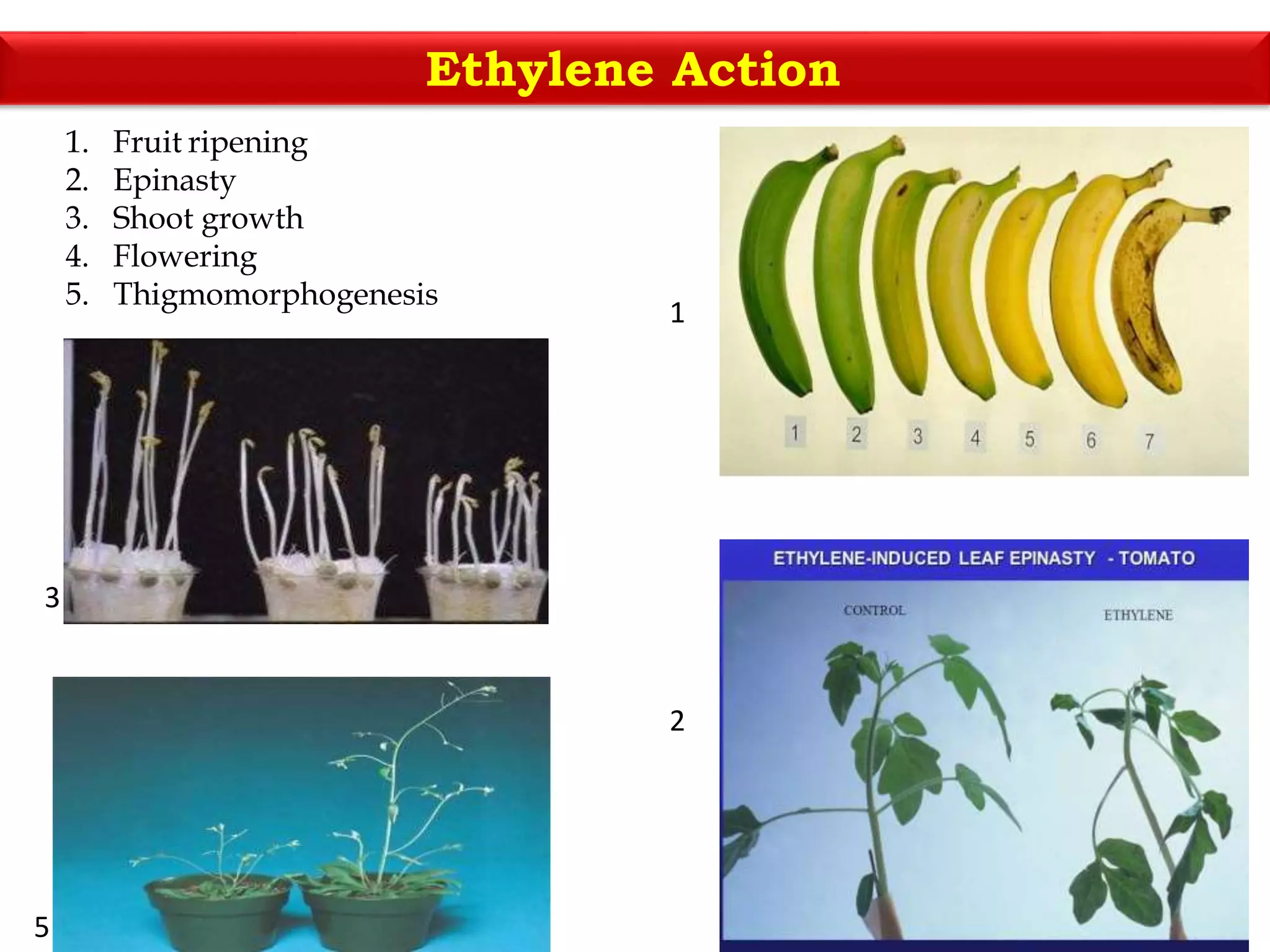 Ethylene Action

1. Fruit ripening
2. Epinasty
3. Shoot growth
4. Flowering
5. Thigmomorphogenesis

1

1 2 3 4 5 6 7

3

ETHYLENE-INDUCED LEAF EPINASTY - TOMATO

CONTROL

ETHYLENE

2

5